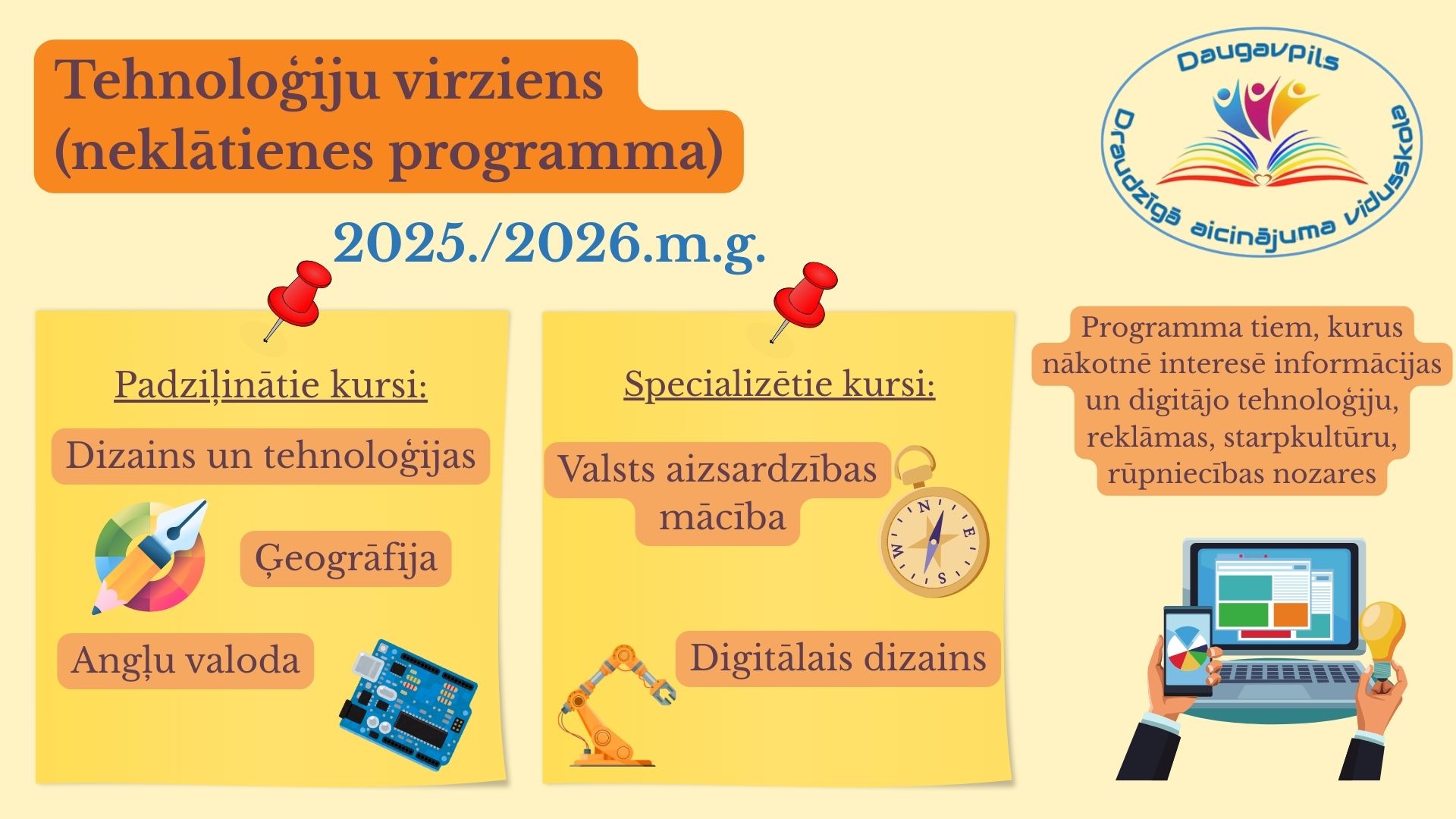 Tehnoloģiju virziens (neklātienes programma)

Daugavpils Draudzīgā aicinājuma vidusskola

2025./2026.m.g.

Padziļinātie kursi:

Dizains un tehnoloģijas

Ģeogrāfija

Angļu valoda

Specializētie kursi:

Valsts aizsardzības mācība

N E S W

Digitālais dizains

Programma tiem, kurus nākotnē interesē informācijas un digitājo tehnoloģiju, reklāmas, starpkultūru, rūpniecības nozares